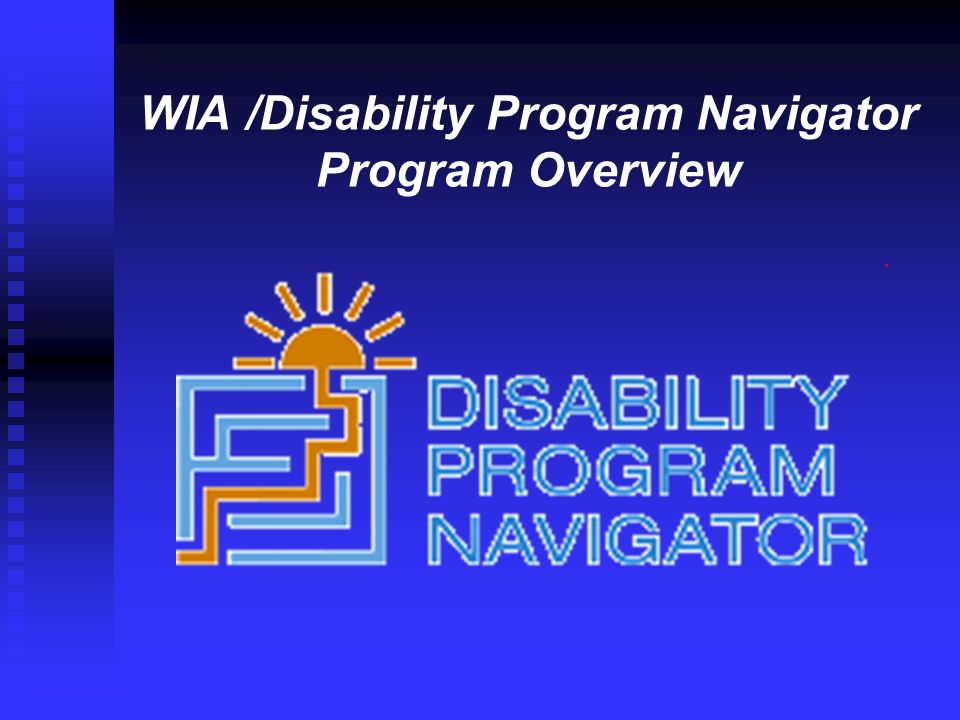 WIA /Disability Program Navigator Program Overview

DISABILITY PROGRAM NAVIGATOR